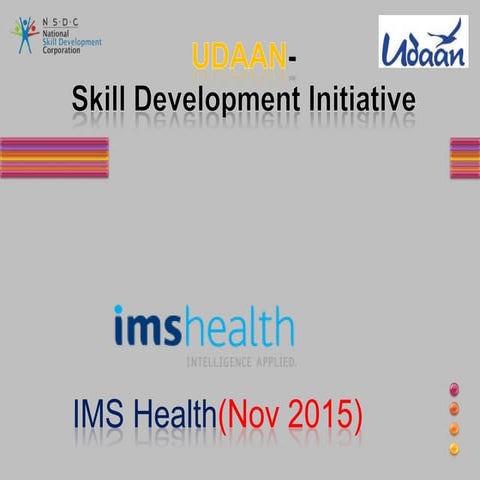 N·S·D·C
National
Skill Development
Corporation

Udaan

UDAAN-
Skill Development Initiative

imshealth
INTELLIGENCE APPLIED.

IMS Health(Nov 2015)